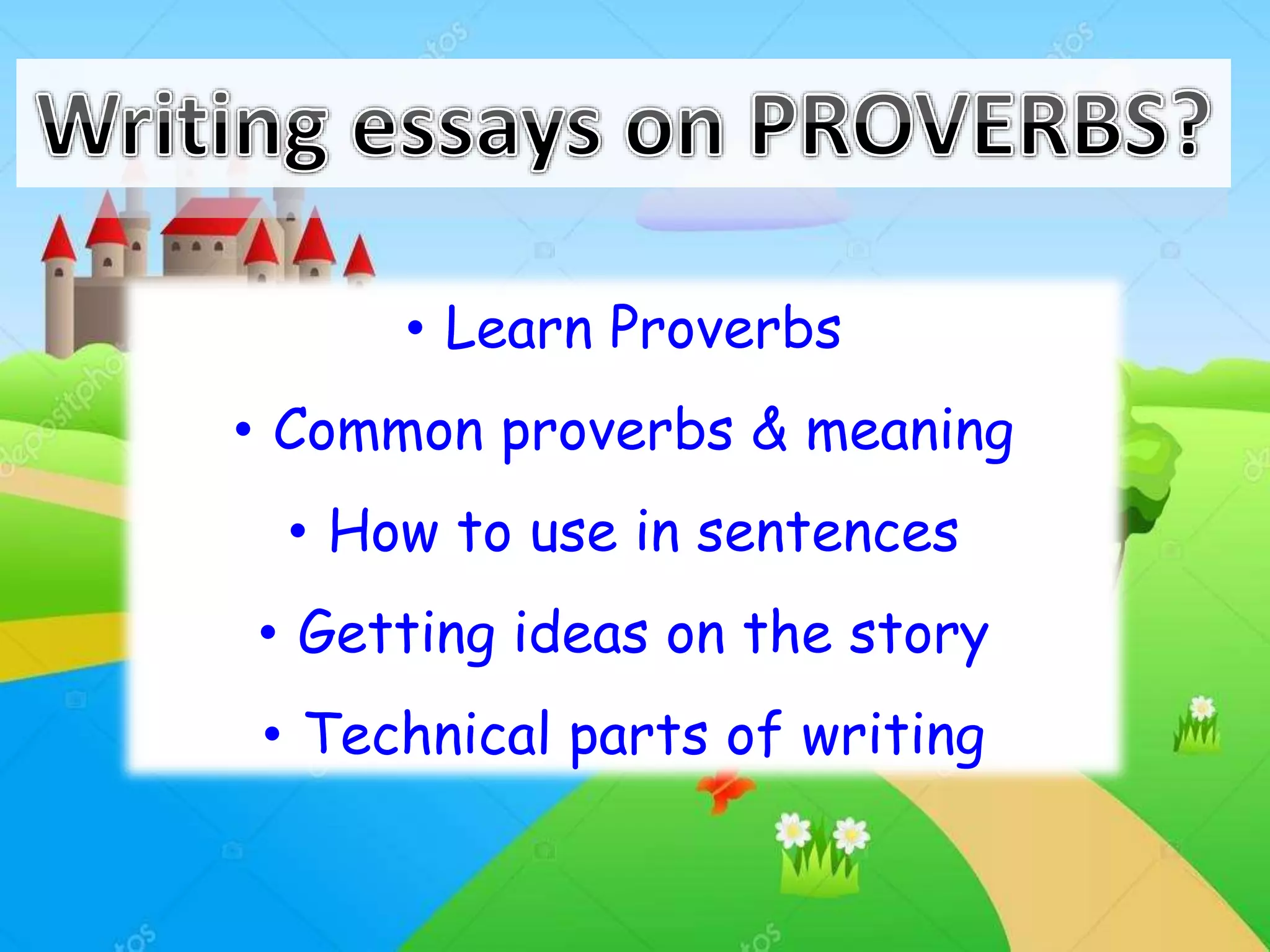 Writing essays on PROVERBS?

• Learn Proverbs
• Common proverbs & meaning
• How to use in sentences
• Getting ideas on the story
• Technical parts of writing